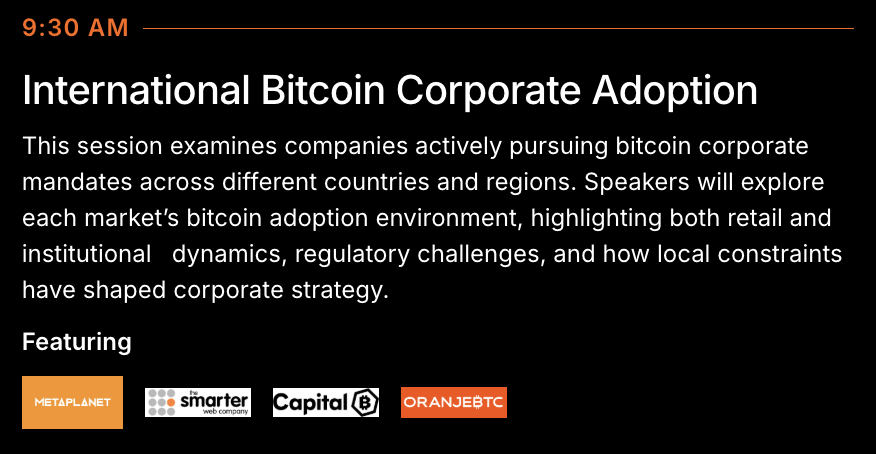 9:30 AM

International Bitcoin Corporate Adoption

This session examines companies actively pursuing bitcoin corporate mandates across different countries and regions. Speakers will explore each market's bitcoin adoption environment, highlighting both retail and institutional dynamics, regulatory challenges, and how local constraints have shaped corporate strategy.

Featuring

METAPLANET

the smarter web company

Capital B

ORANJEBTC